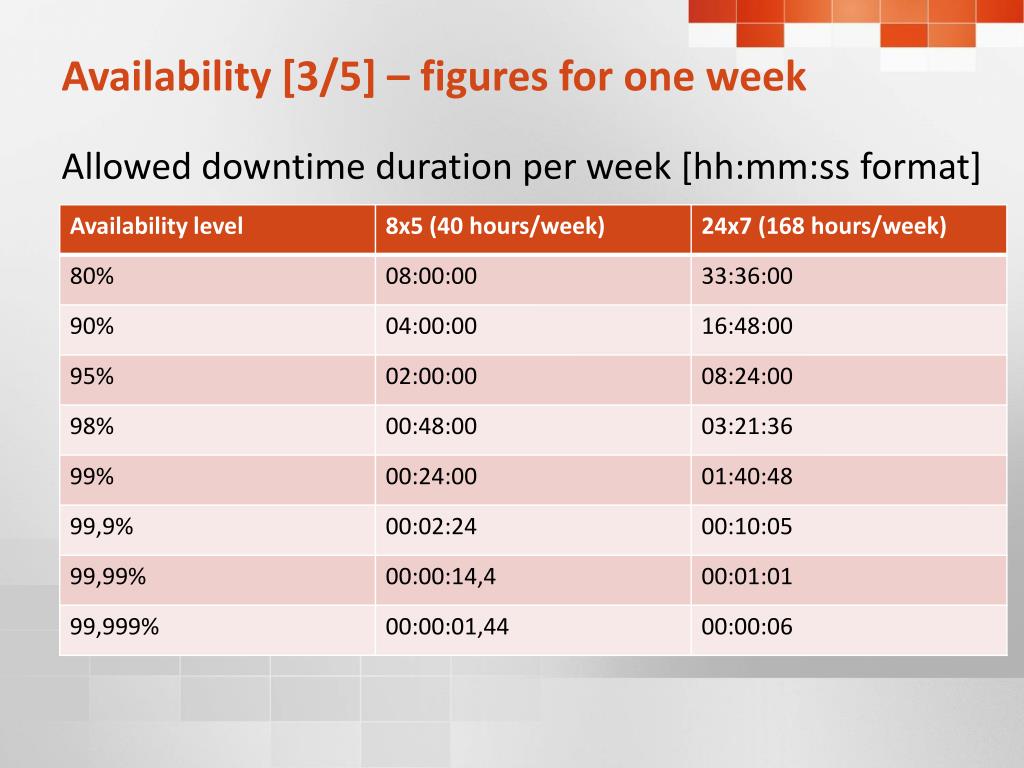 Availability [3/5] – figures for one week

Allowed downtime duration per week [hh:mm:ss format]

| Availability level | 8x5 (40 hours/week) | 24x7 (168 hours/week) |
|---|---|---|
| 80% | 08:00:00 | 33:36:00 |
| 90% | 04:00:00 | 16:48:00 |
| 95% | 02:00:00 | 08:24:00 |
| 98% | 00:48:00 | 03:21:36 |
| 99% | 00:24:00 | 01:40:48 |
| 99,9% | 00:02:24 | 00:10:05 |
| 99,99% | 00:00:14,4 | 00:01:01 |
| 99,999% | 00:00:01,44 | 00:00:06 |